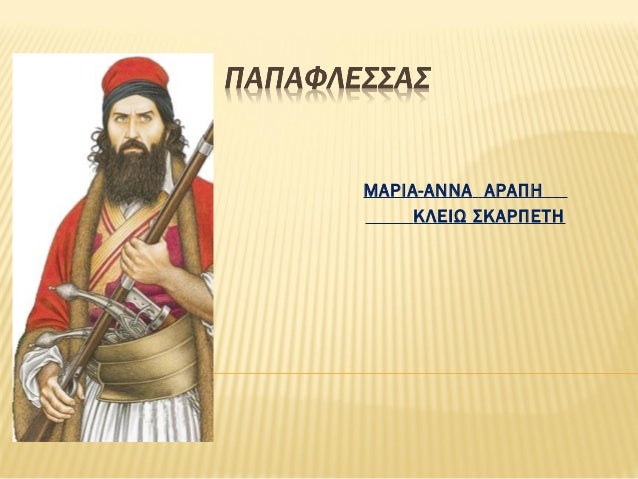 ΠΑΠΑΦΛΕΣΣΑΣ

ΜΑΡΙΑ-ΑΝΝΑ ΑΡΑΠΗ
ΚΛΕΙΩ ΣΚΑΡΠΕΤΗ